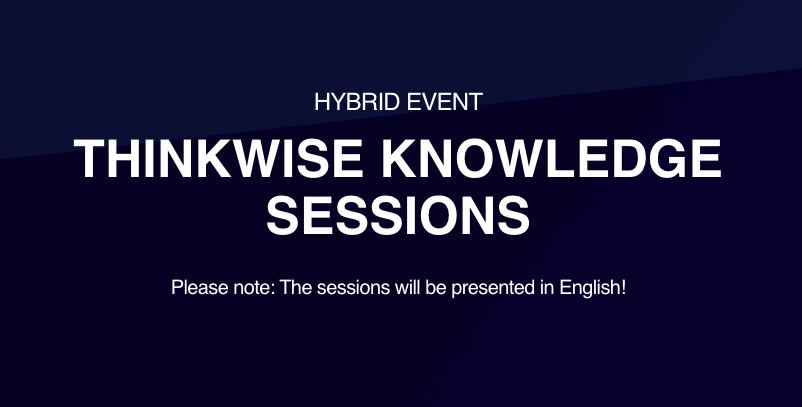 HYBRID EVENT

THINKWISE KNOWLEDGE SESSIONS

Please note: The sessions will be presented in English!